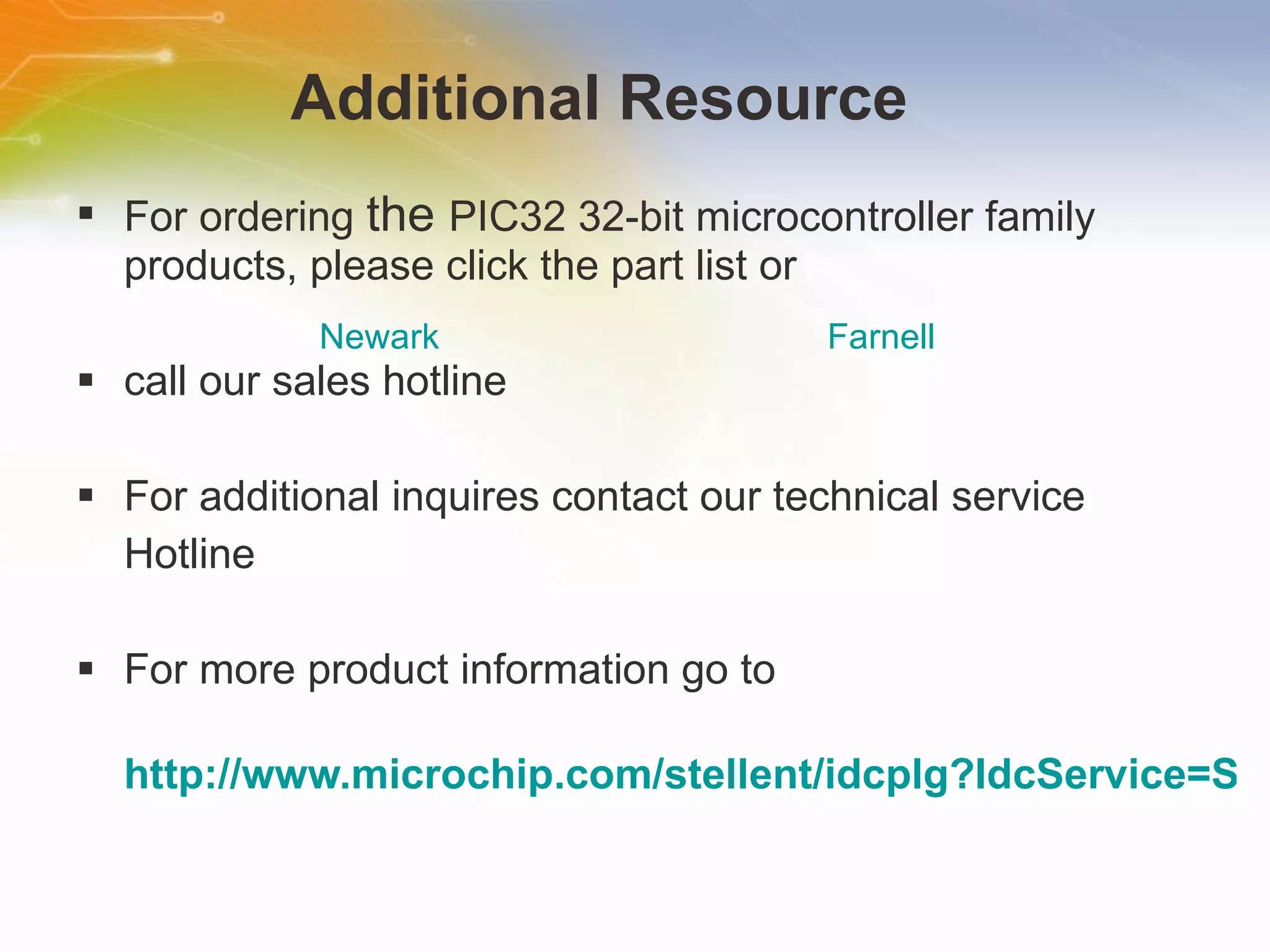 Additional Resource

▪ For ordering the PIC32 32-bit microcontroller family products, please click the part list or

Newark

Farnell

▪ call our sales hotline

▪ For additional inquires contact our technical service Hotline

▪ For more product information go to

http://www.microchip.com/stellent/idcplg?IdcService=S